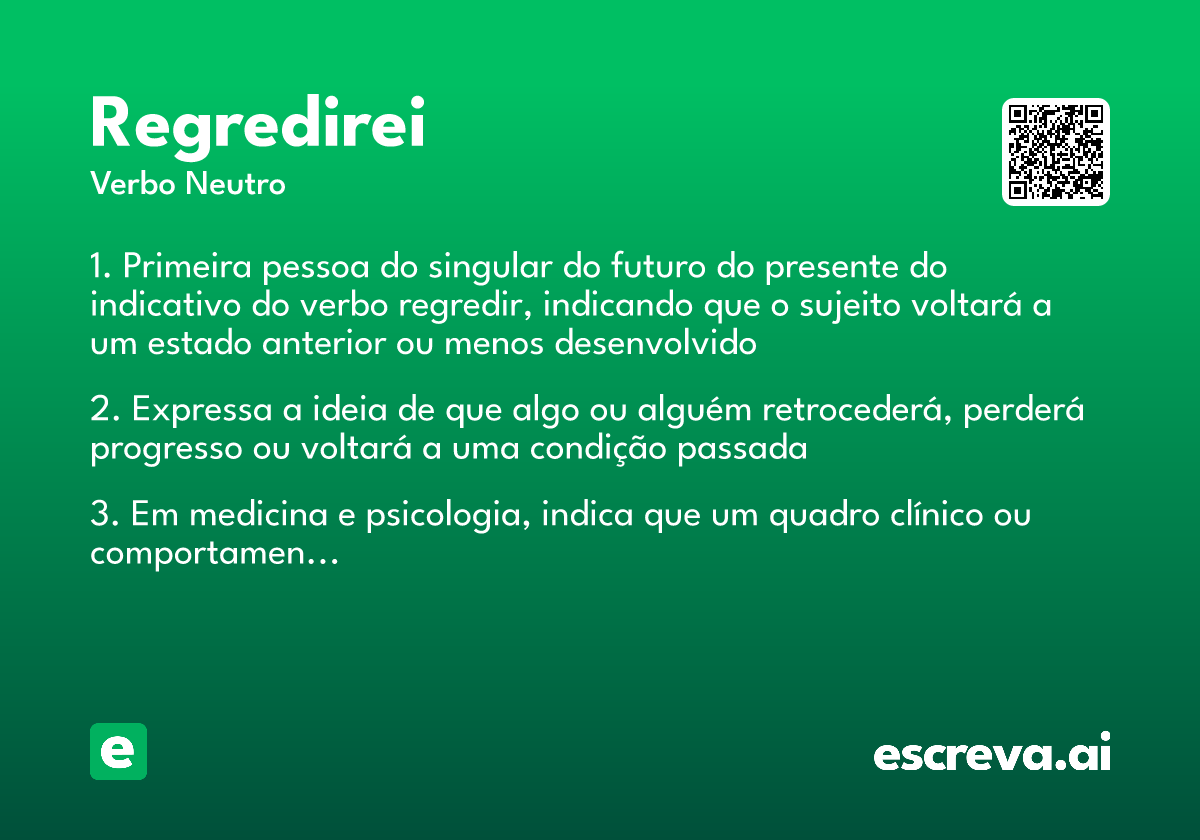 Regredirei
Verbo Neutro

1. Primeira pessoa do singular do futuro do presente do indicativo do verbo regredir, indicando que o sujeito voltará a um estado anterior ou menos desenvolvido

2. Expressa a ideia de que algo ou alguém retrocederá, perderá progresso ou voltará a uma condição passada

3. Em medicina e psicologia, indica que um quadro clínico ou comportamen…

e

escreva.ai